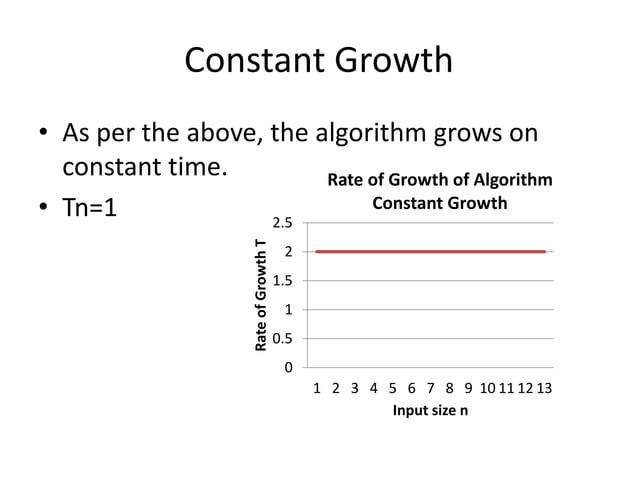 Constant Growth

• As per the above, the algorithm grows on constant time.

• Tn=1

Rate of Growth of Algorithm
Constant Growth

Rate of Growth T

2.5
2
1.5
1
0.5
0

1 2 3 4 5 6 7 8 9 10 11 12 13

Input size n